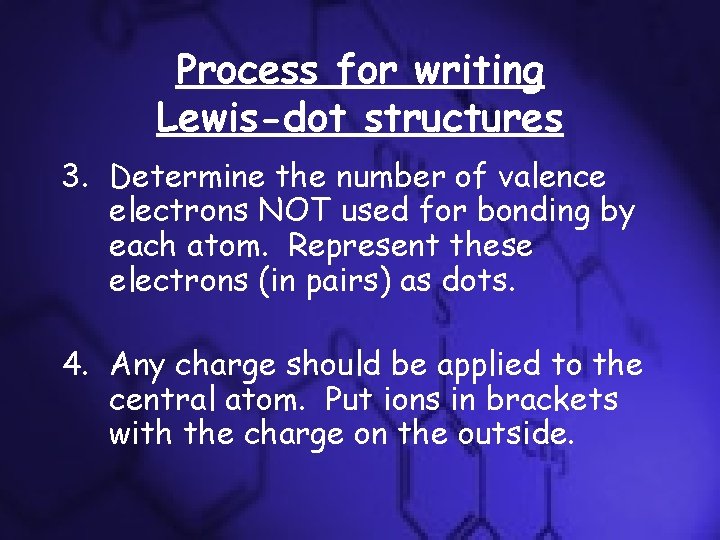 Process for writing Lewis-dot structures

3. Determine the number of valence electrons NOT used for bonding by each atom. Represent these electrons (in pairs) as dots.

4. Any charge should be applied to the central atom. Put ions in brackets with the charge on the outside.